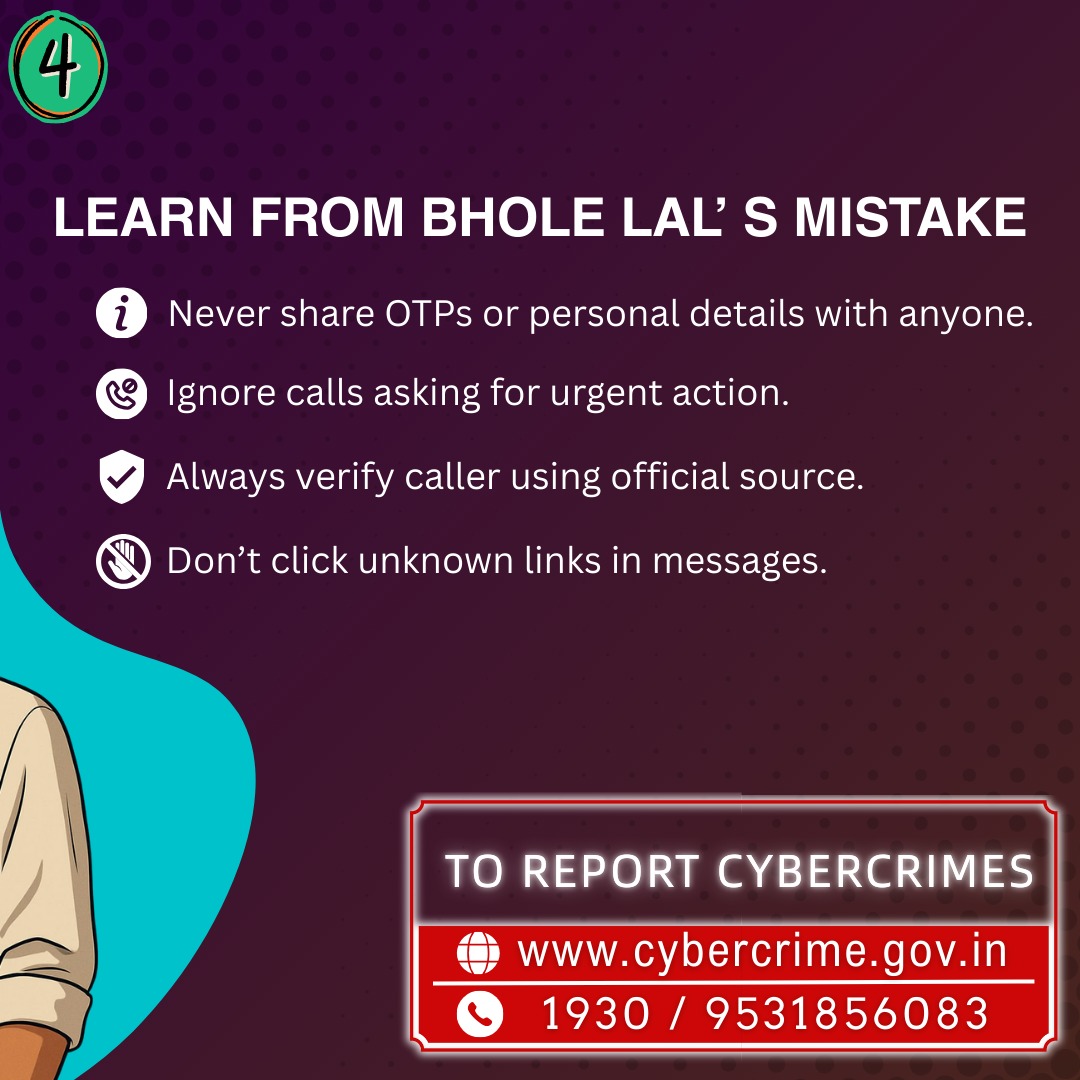 4

LEARN FROM BHOLE LAL’ S MISTAKE

Never share OTPs or personal details with anyone.

Ignore calls asking for urgent action.

Always verify caller using official source.

Don’t click unknown links in messages.

TO REPORT CYBERCRIMES

www.cybercrime.gov.in

1930 / 9531856083